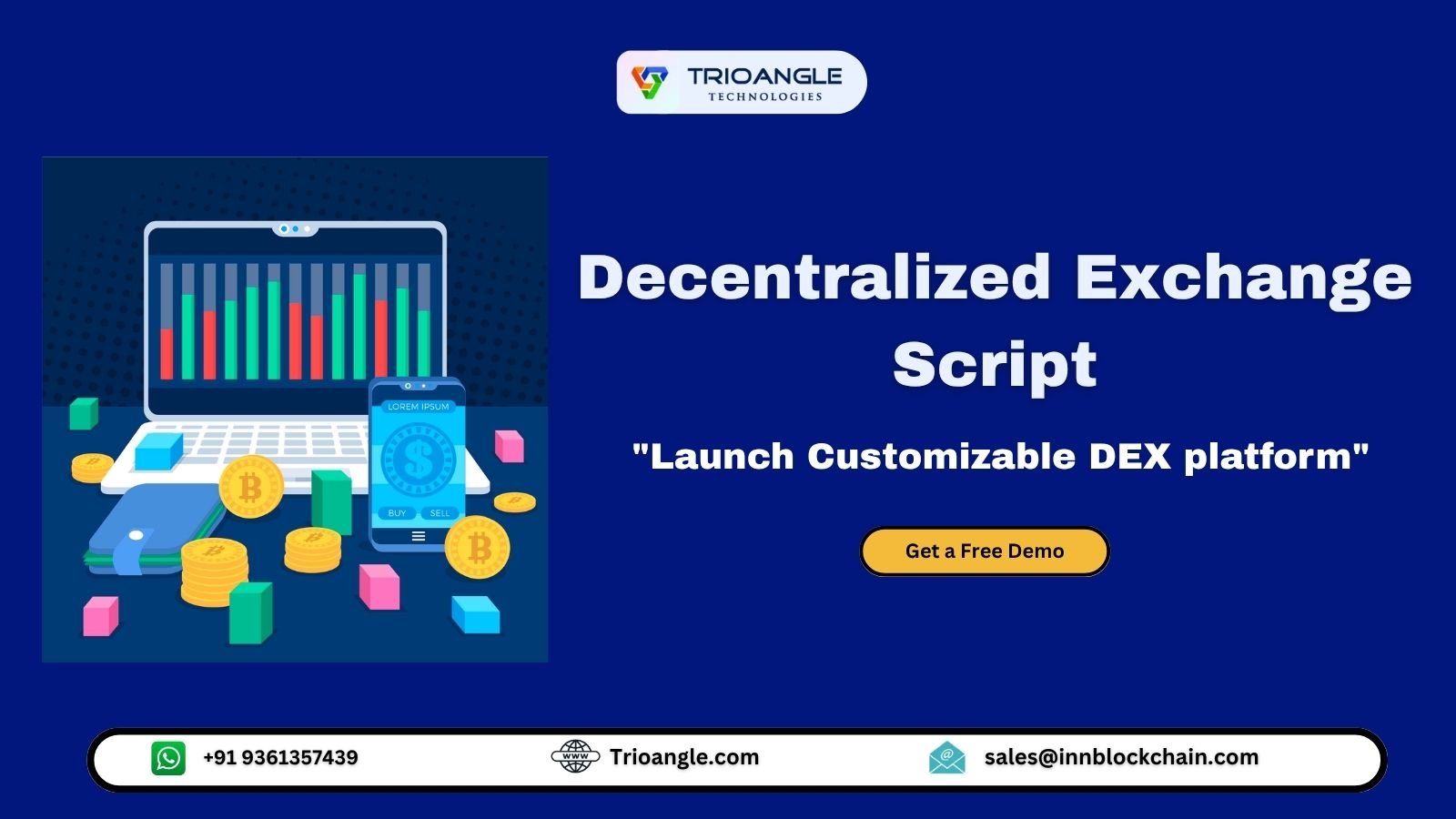 TRIOANGLE
TECHNOLOGIES

LOREM IPSUM

BUY SELL

Decentralized Exchange Script

"Launch Customizable DEX platform"

Get a Free Demo

+91 9361357439

WWW

Trioangle.com

sales@innblockchain.com